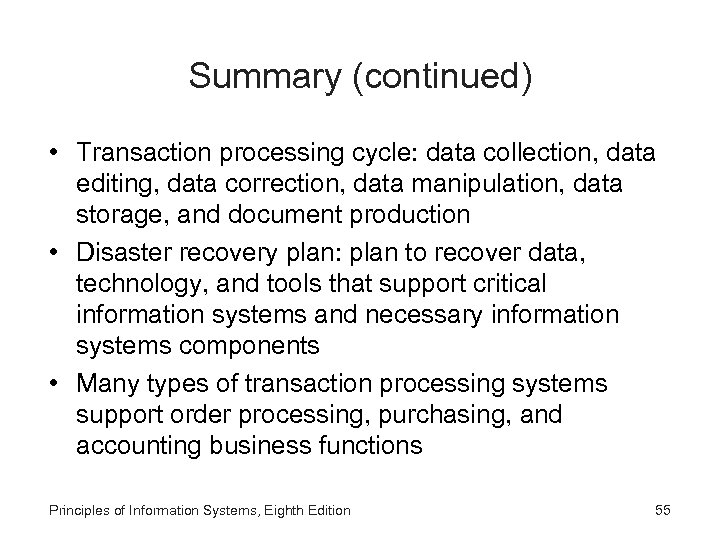 Summary (continued)

• Transaction processing cycle: data collection, data editing, data correction, data manipulation, data storage, and document production

• Disaster recovery plan: plan to recover data, technology, and tools that support critical information systems and necessary information systems components

• Many types of transaction processing systems support order processing, purchasing, and accounting business functions

Principles of Information Systems, Eighth Edition

55